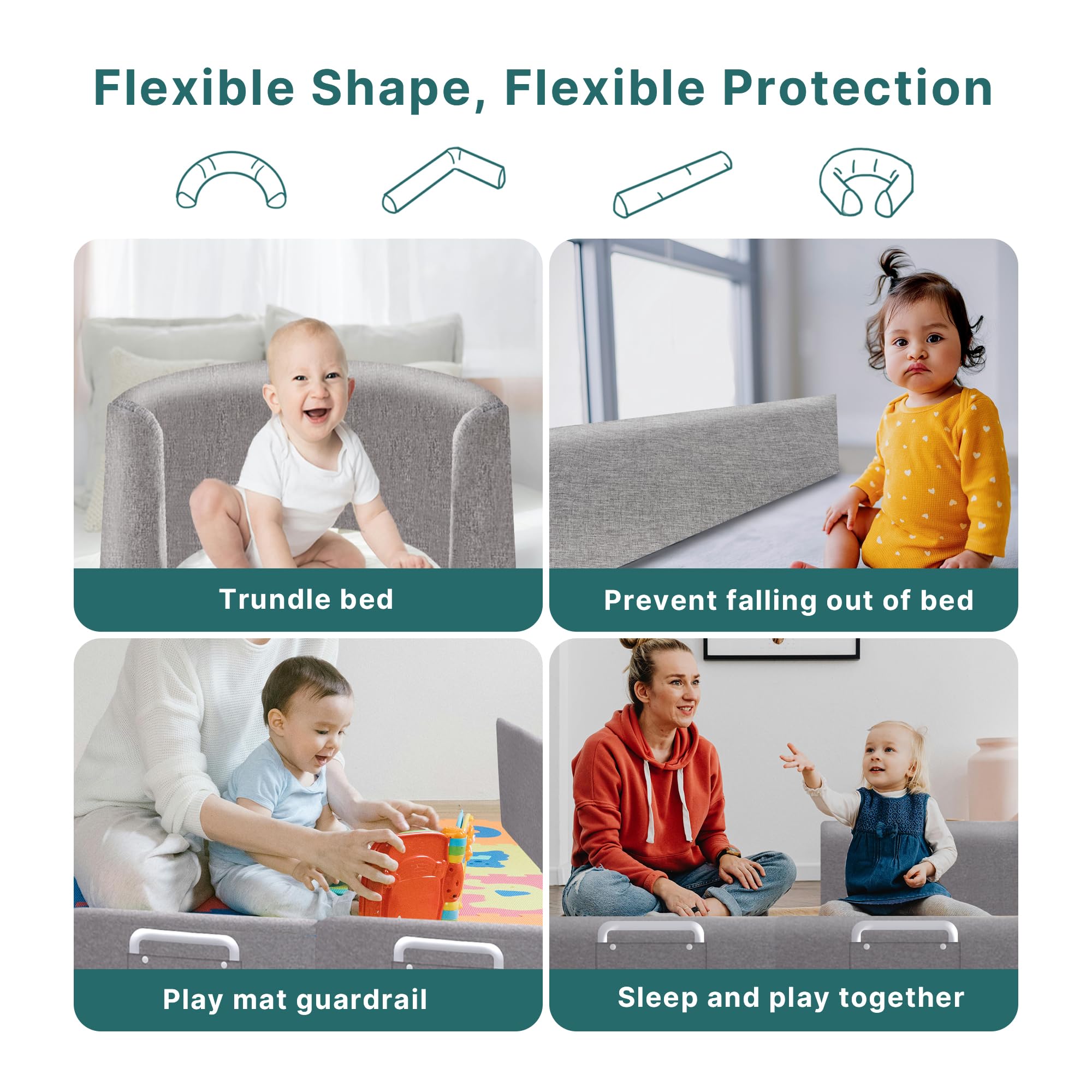 Flexible Shape, Flexible Protection

Trundle bed

Prevent falling out of bed

Play mat guardrail

Sleep and play together